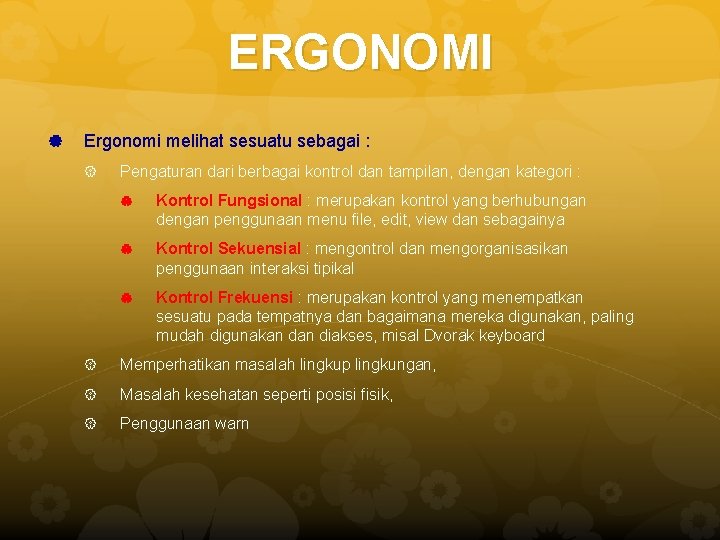 ERGONOMI

Ergonomi melihat sesuatu sebagai :

Pengaturan dari berbagai kontrol dan tampilan, dengan kategori :

Kontrol Fungsional : merupakan kontrol yang berhubungan dengan penggunaan menu file, edit, view dan sebagainya

Kontrol Sekuensial : mengontrol dan mengorganisasikan penggunaan interaksi tipikal

Kontrol Frekuensi : merupakan kontrol yang menempatkan sesuatu pada tempatnya dan bagaimana mereka digunakan, paling mudah digunakan dan diakses, misal Dvorak keyboard

Memperhatikan masalah lingkup lingkungan,

Masalah kesehatan seperti posisi fisik,

Penggunaan warn